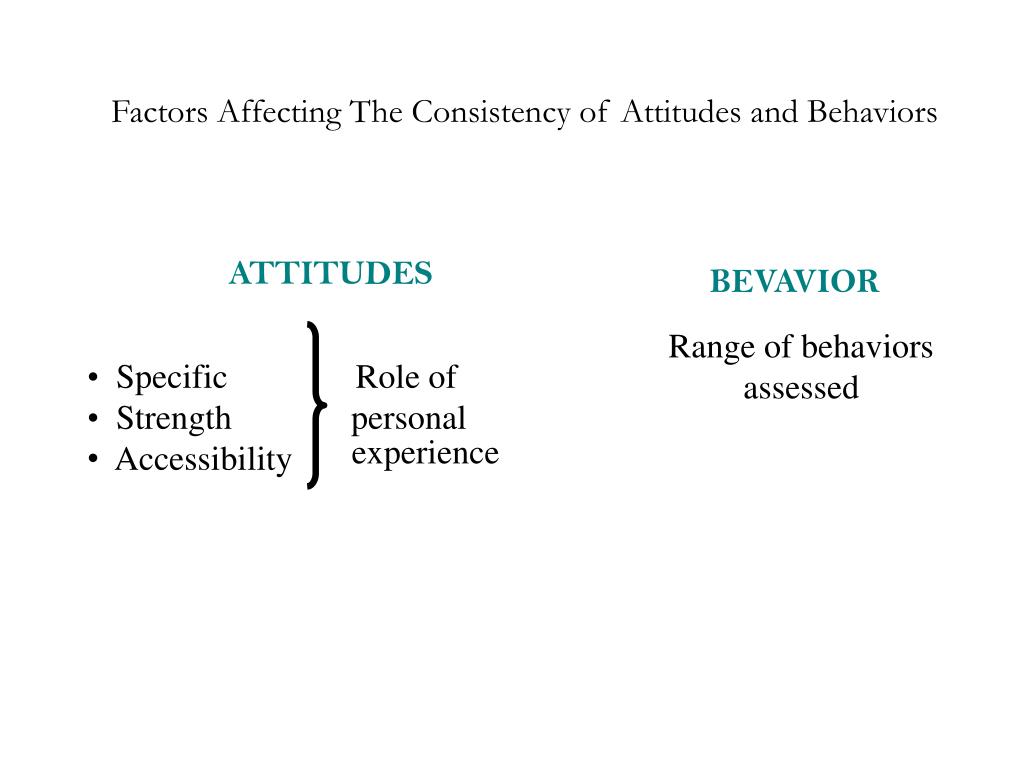 Factors Affecting The Consistency of Attitudes and Behaviors

ATTITUDES

• Specific
• Strength
• Accessibility

Role of personal experience

BEVAVIOR

Range of behaviors assessed